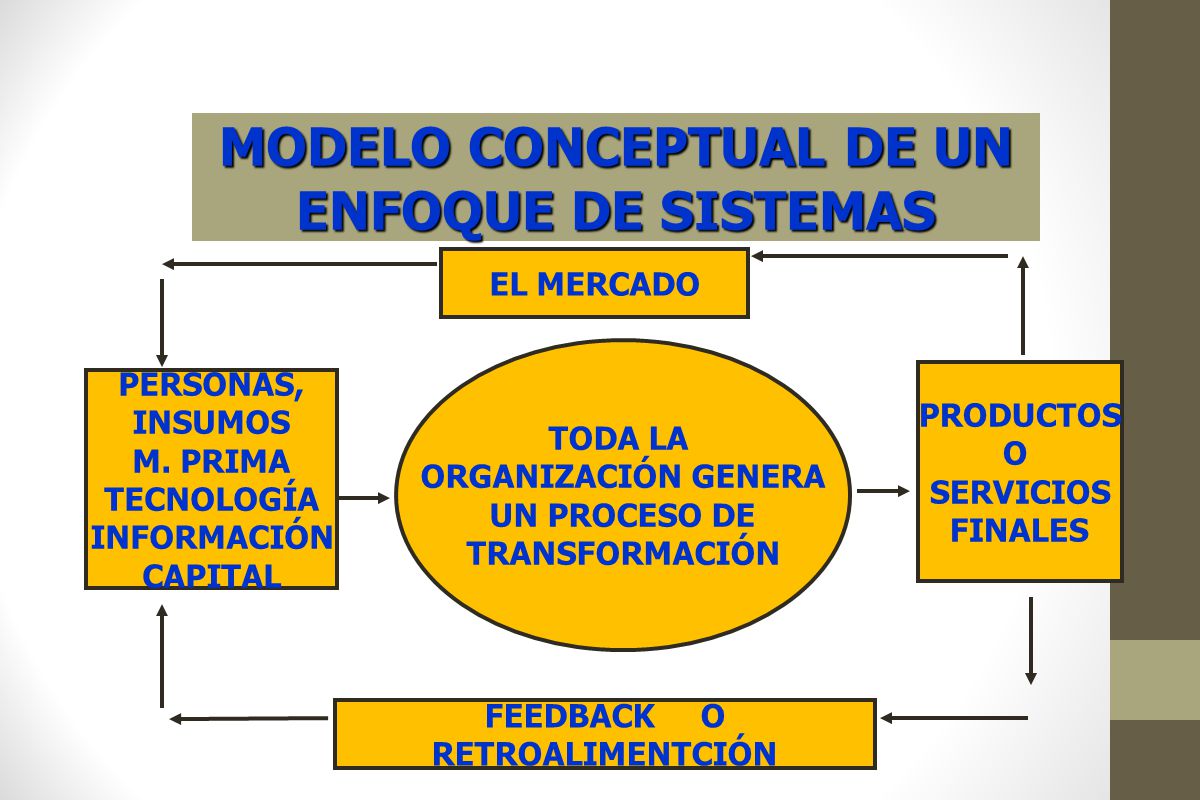 MODELO CONCEPTUAL DE UN ENFOQUE DE SISTEMAS

EL MERCADO

PERSONAS, INSUMOS M. PRIMA TECNOLOGÍA INFORMACIÓN CAPITAL

TODA LA ORGANIZACIÓN GENERA UN PROCESO DE TRANSFORMACIÓN

PRODUCTOS O SERVICIOS FINALES

FEEDBACK O RETROALIMENTCIÓN